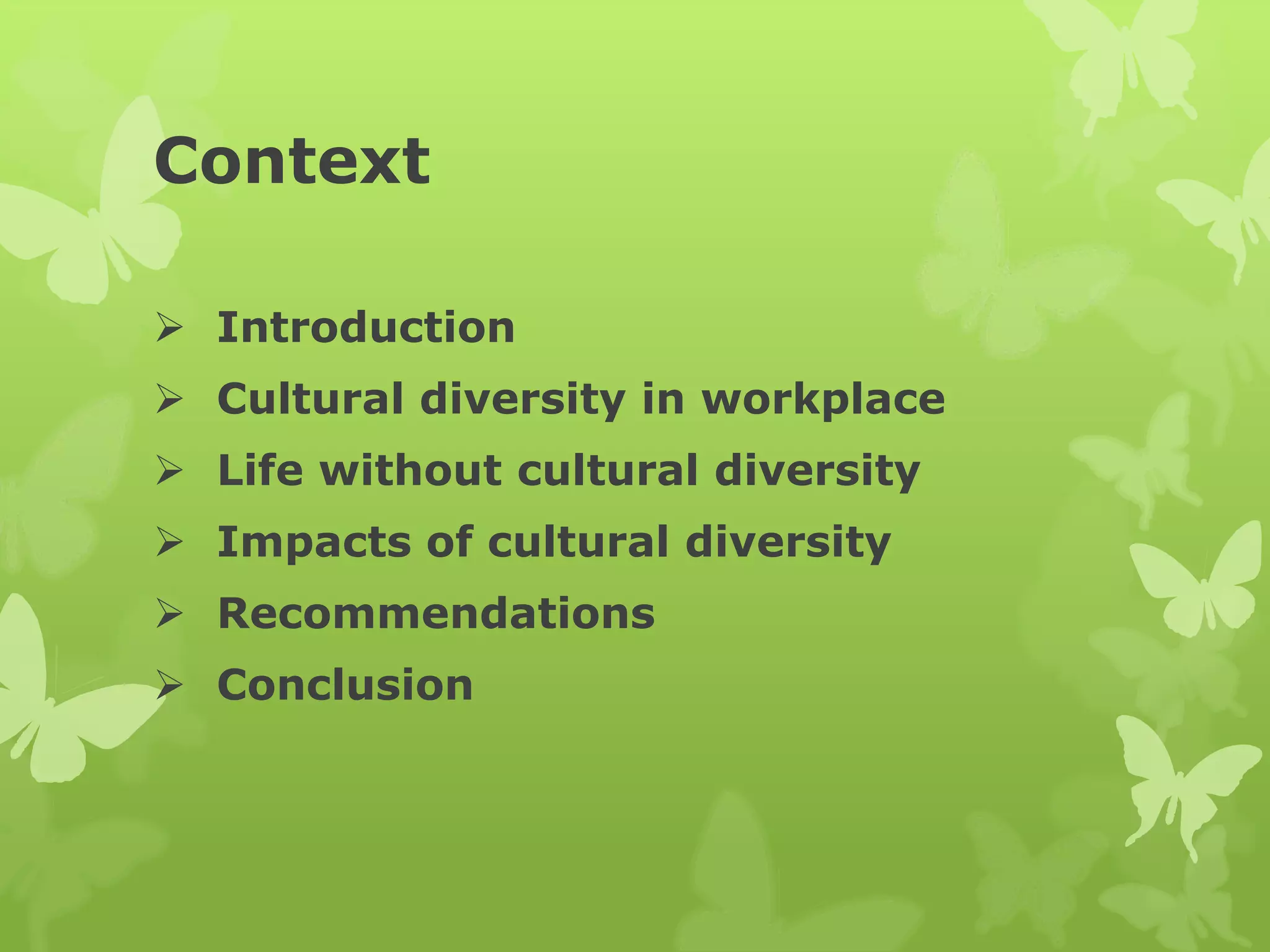 Context

➢ Introduction
➢ Cultural diversity in workplace
➢ Life without cultural diversity
➢ Impacts of cultural diversity
➢ Recommendations
➢ Conclusion